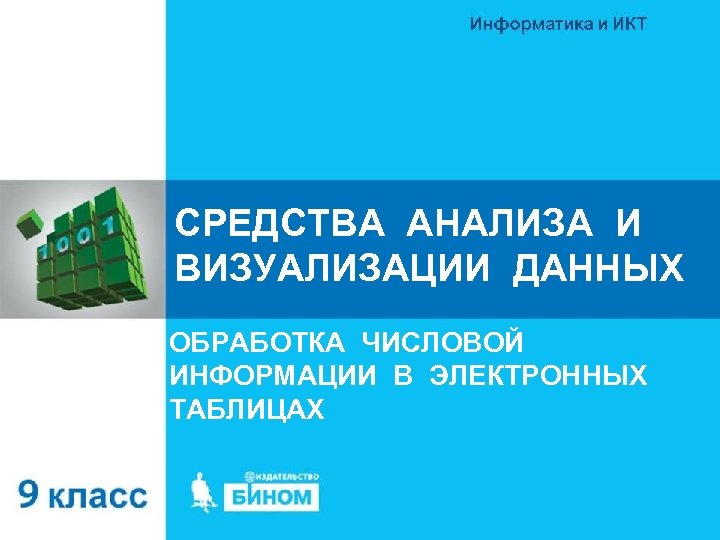 Информатика и ИКТ

1001

СРЕДСТВА АНАЛИЗА И ВИЗУАЛИЗАЦИИ ДАННЫХ

ОБРАБОТКА ЧИСЛОВОЙ ИНФОРМАЦИИ В ЭЛЕКТРОННЫХ ТАБЛИЦАХ

9 класс

ИЗДАТЕЛЬСТВО
БИНОМ